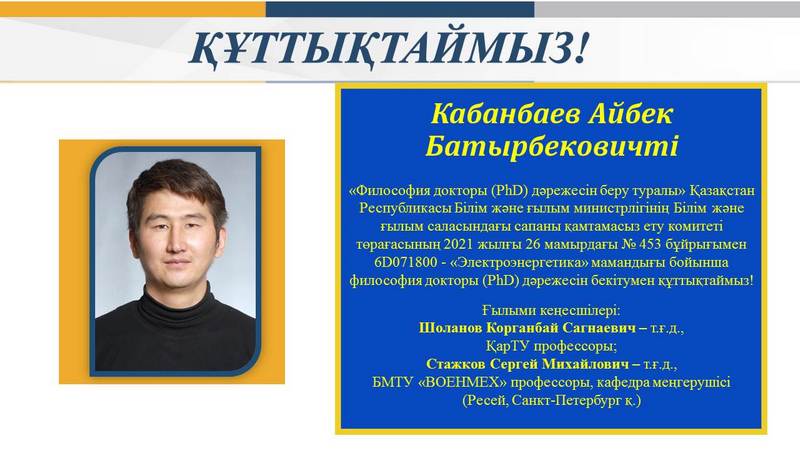 ҚҰТТЫҚТАЙМЫЗ!

Кабанбаев Айбек Батырбековичті

«Философия докторы (PhD) дәрежесін беру туралы» Қазақстан Республикасы Білім және ғылым министрлігінің Білім және ғылым саласындағы сапаны қамтамасыз ету комитеті төрағасының 2021 жылғы 26 мамырдағы № 453 бұйрығымен 6D071800 - «Электроэнергетика» мамандығы бойынша философия докторы (PhD) дәрежесін бекітумен құттықтаймыз!

Ғылыми кеңесшілері:
Шоланов Корганбай Сагнаевич – т.ғ.д., ҚарТУ профессоры;
Стажков Сергей Михайлович – т.ғ.д., БМТУ «ВОЕНМЕХ» профессоры, кафедра меңгерушісі (Ресей, Санкт-Петербург қ.)